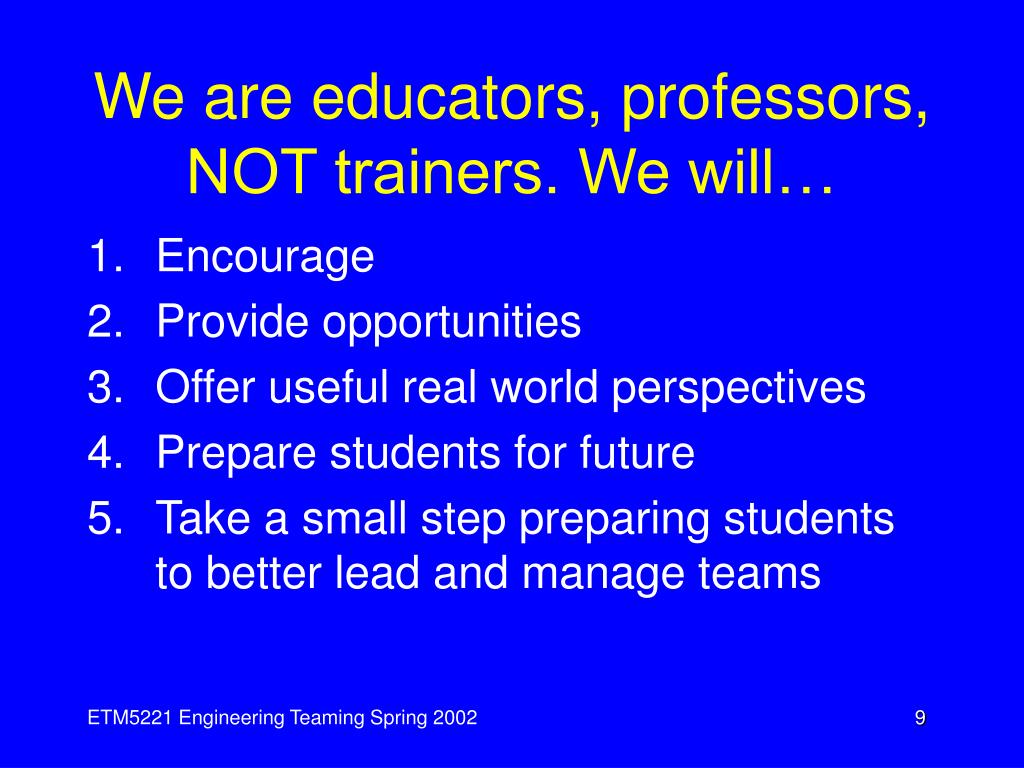 We are educators, professors, NOT trainers. We will…

1. Encourage
2. Provide opportunities
3. Offer useful real world perspectives
4. Prepare students for future
5. Take a small step preparing students to better lead and manage teams

ETM5221 Engineering Teaming Spring 2002

9